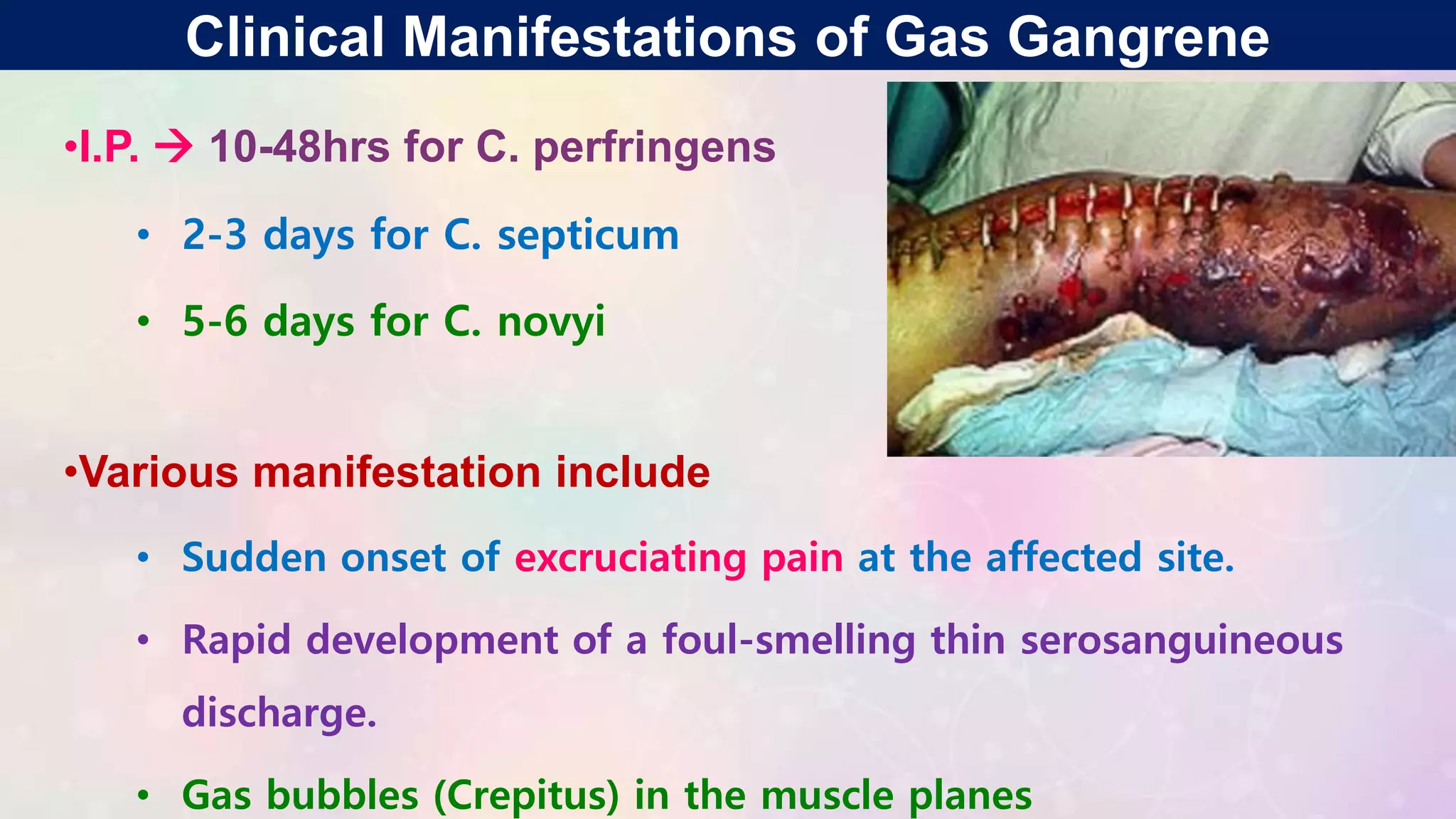 Clinical Manifestations of Gas Gangrene

•I.P. → 10-48hrs for C. perfringens

• 2-3 days for C. septicum

• 5-6 days for C. novyi

•Various manifestation include

• Sudden onset of excruciating pain at the affected site.

• Rapid development of a foul-smelling thin serosanguineous discharge.

• Gas bubbles (Crepitus) in the muscle planes